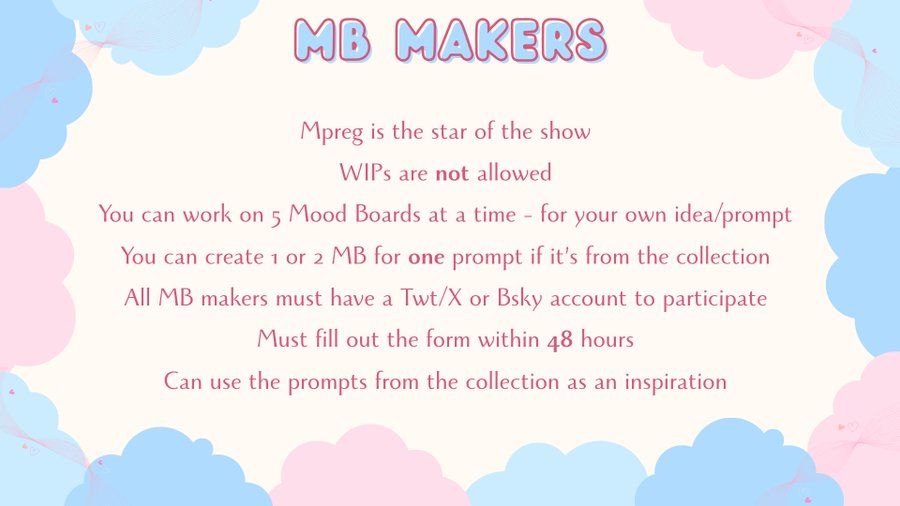 MB MAKERS

Mpreg is the star of the show

WIPs are not allowed

You can work on 5 Mood Boards at a time - for your own idea/prompt

You can create 1 or 2 MB for one prompt if it's from the collection

All MB makers must have a Twt/X or Bsky account to participate

Must fill out the form within 48 hours

Can use the prompts from the collection as an inspiration